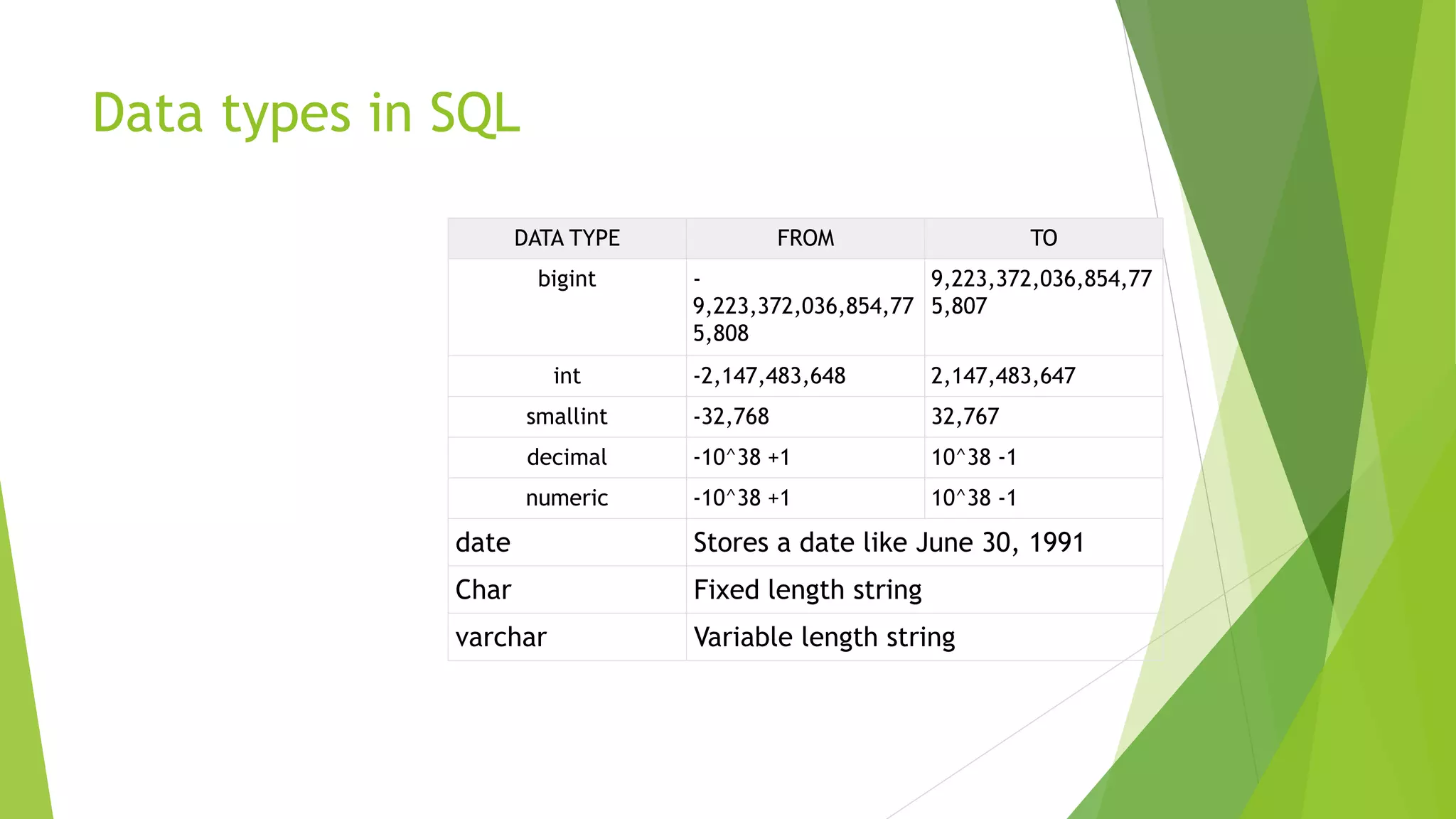 Data types in SQL

| DATA TYPE | FROM | TO |
|---|---|---|
| bigint | -9,223,372,036,854,775,808 | 9,223,372,036,854,775,807 |
| int | -2,147,483,648 | 2,147,483,647 |
| smallint | -32,768 | 32,767 |
| decimal | -10^38 +1 | 10^38 -1 |
| numeric | -10^38 +1 | 10^38 -1 |
| date | Stores a date like June 30, 1991 | |
| Char | Fixed length string | |
| varchar | Variable length string | |